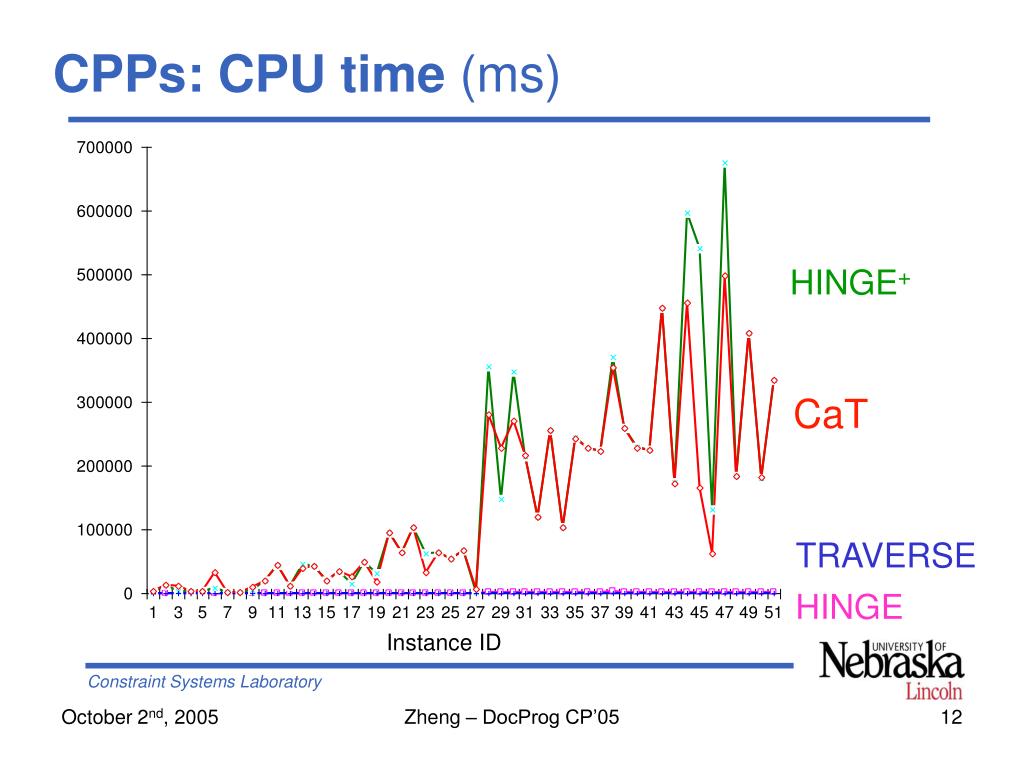 CPPs: CPU time (ms)

700000
600000
500000
400000
300000
200000
100000
0

1 3 5 7 9 11 13 15 17 19 21 23 25 27 29 31 33 35 37 39 41 43 45 47 49 51

Instance ID

HINGE$^+$

CaT

TRAVERSE

HINGE

UNIVERSITY OF Nebraska Lincoln

Constraint Systems Laboratory

October 2$^{nd}$, 2005

Zheng – DocProg CP'05

12